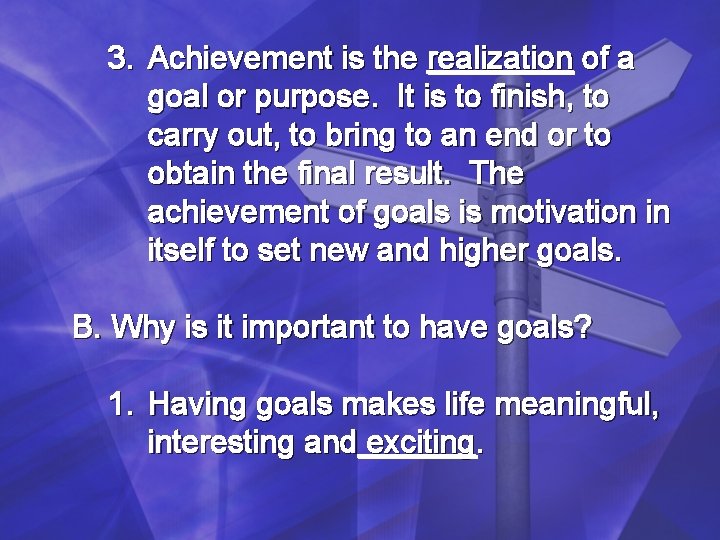 3. Achievement is the realization of a goal or purpose. It is to finish, to carry out, to bring to an end or to obtain the final result. The achievement of goals is motivation in itself to set new and higher goals.

B. Why is it important to have goals?

1. Having goals makes life meaningful, interesting and exciting.